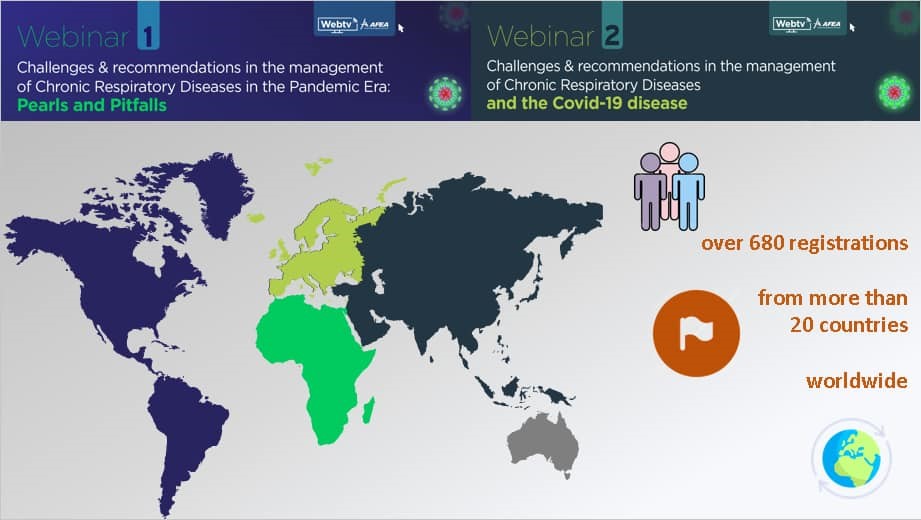 Webinar 1

Webtv AFEA

Challenges & recommendations in the management of Chronic Respiratory Diseases in the Pandemic Era: Pearls and Pitfalls

Webinar 2

Webtv AFEA

Challenges & recommendations in the management of Chronic Respiratory Diseases and the Covid-19 disease

over 680 registrations

from more than 20 countries

worldwide